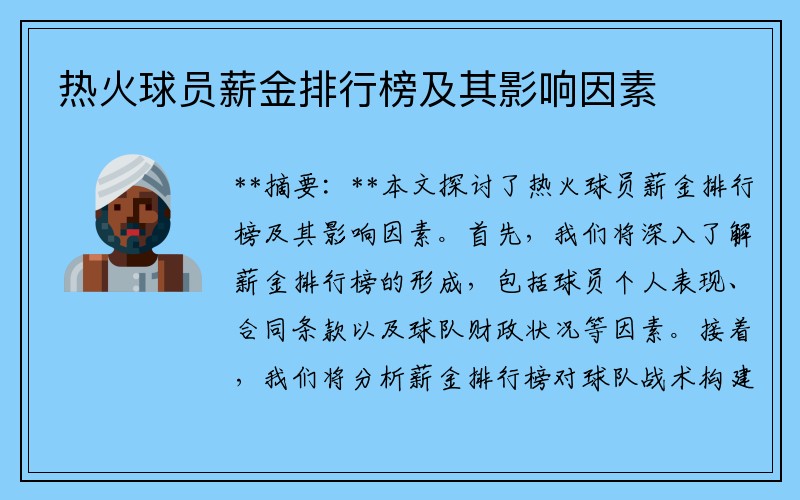 热火球员薪金排行榜及其影响因素

**摘要：**本文探讨了热火球员薪金排行榜及其影响因素。首先，我们将深入了解薪金排行榜的形成，包括球员个人表现、合同条款以及球队财政状况等因素。接着，我们将分析薪金排行榜对球队战术构建